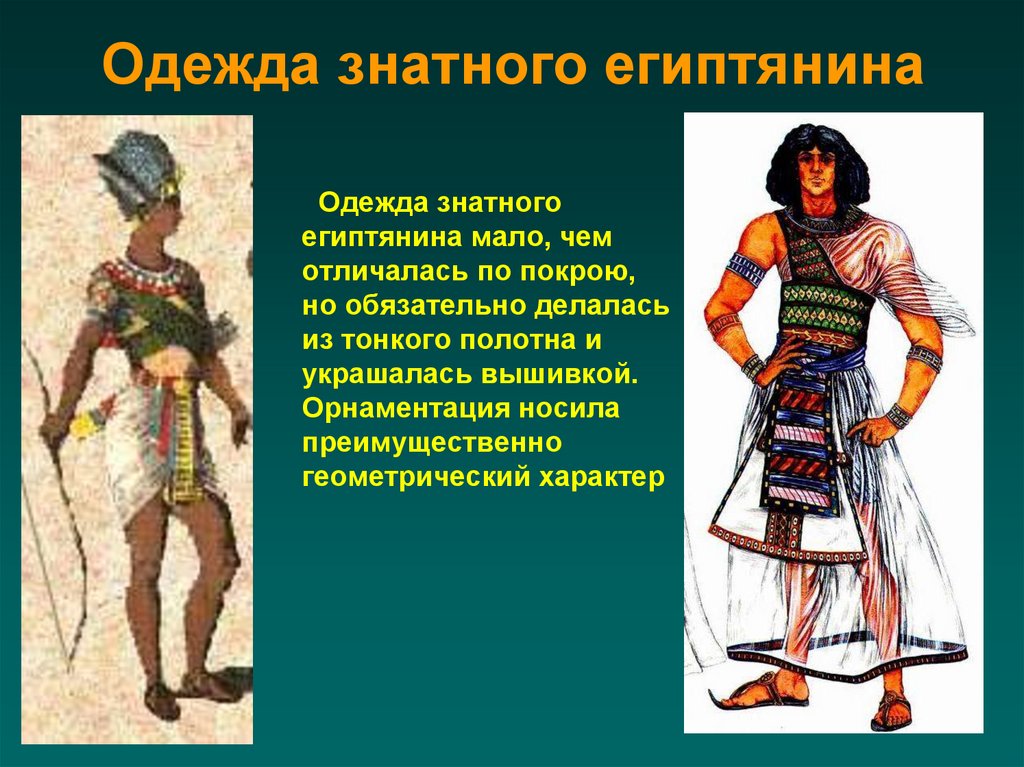 Одежда знатного египтянина

Одежда знатного египтянина мало, чем отличалась по покрою, но обязательно делалась из тонкого полотна и украшалась вышивкой. Орнаментация носила преимущественно геометрический характер